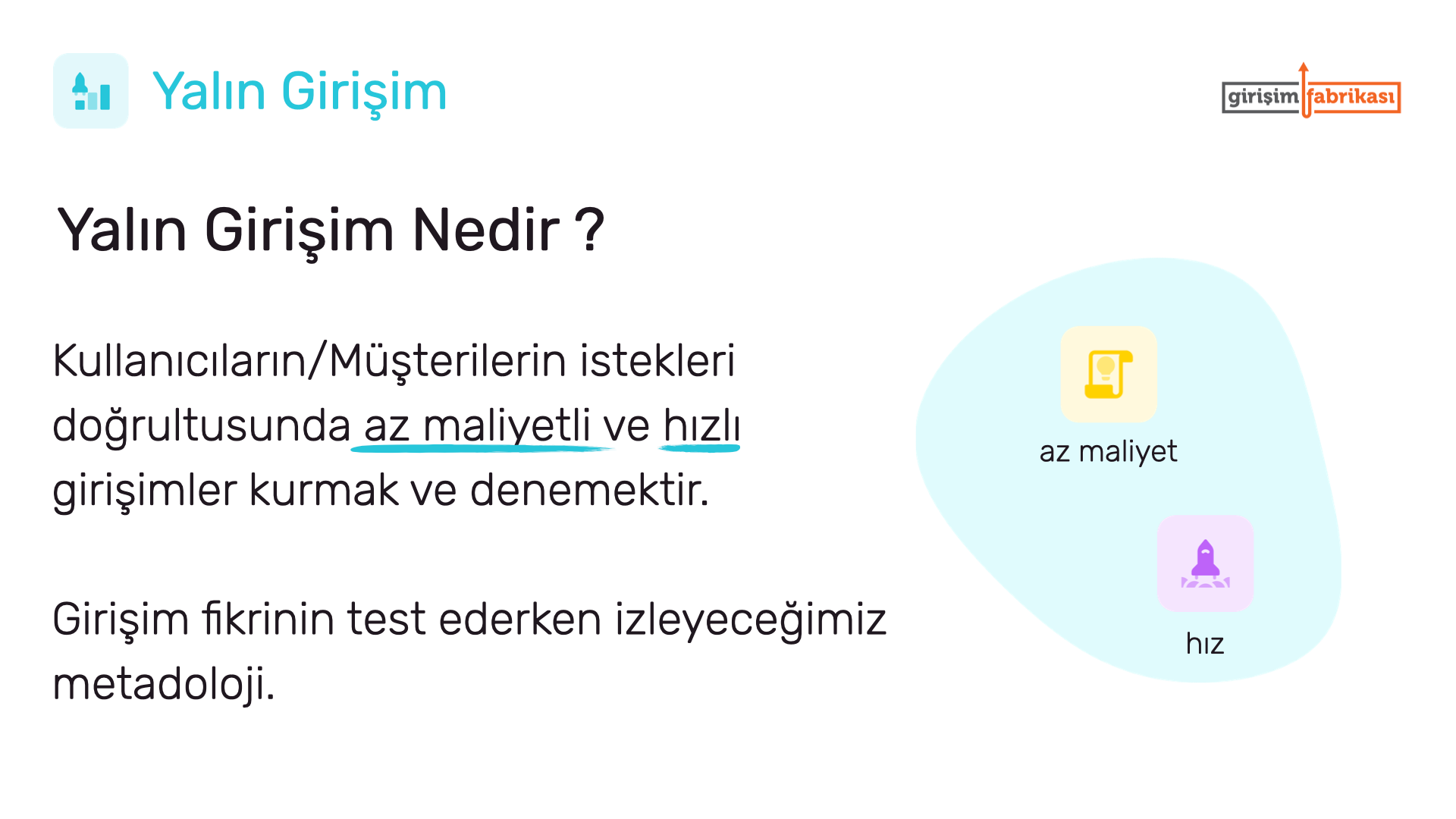 Yalın Girişim

girişim fabrikası

Yalın Girişim Nedir ?

Kullanıcıların/Müşterilerin istekleri doğrultusunda az maliyetli ve hızlı girişimler kurmak ve denemektir.

Girişim fikrinin test ederken izleyeceğimiz metadoloji.

az maliyet

hız